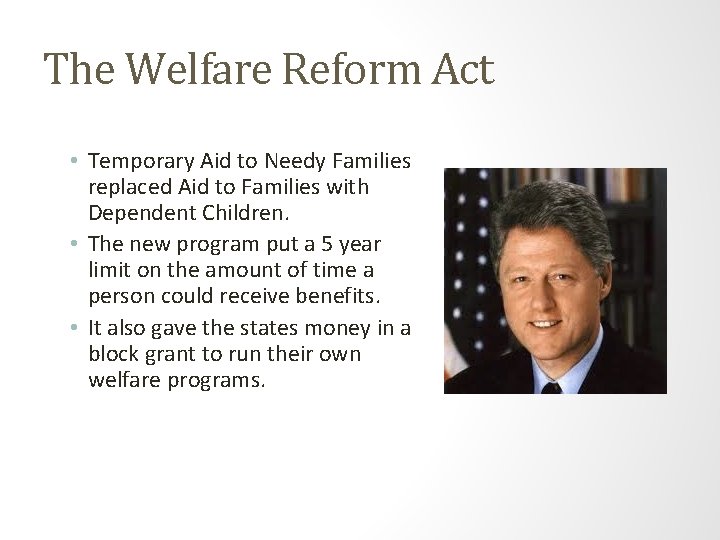 The Welfare Reform Act

• Temporary Aid to Needy Families replaced Aid to Families with Dependent Children.
• The new program put a 5 year limit on the amount of time a person could receive benefits.
• It also gave the states money in a block grant to run their own welfare programs.